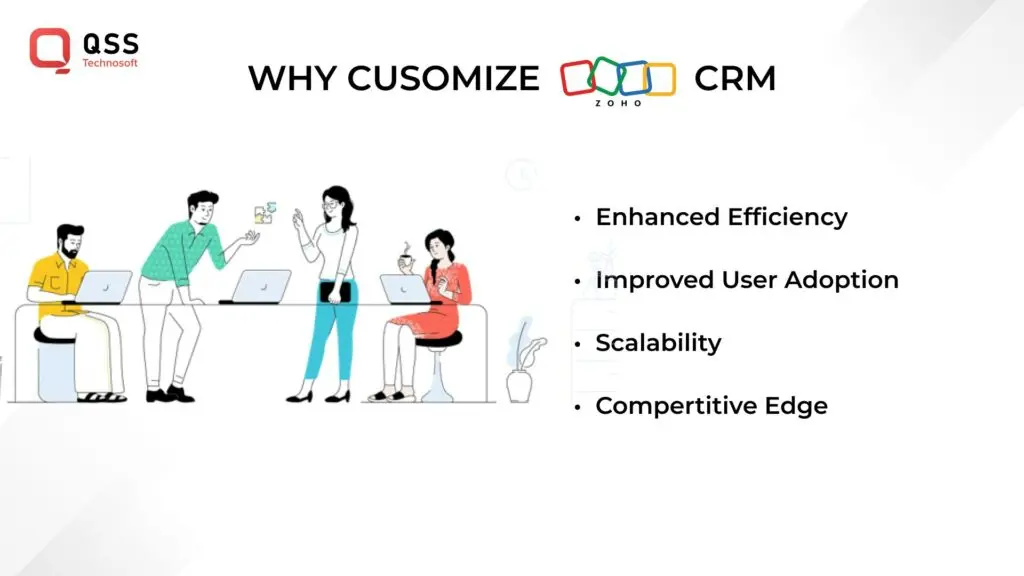 QSS
Technosoft

WHY CUSOMIZE ZOHO CRM

• Enhanced Efficiency
• Improved User Adoption
• Scalability
• Compertitive Edge